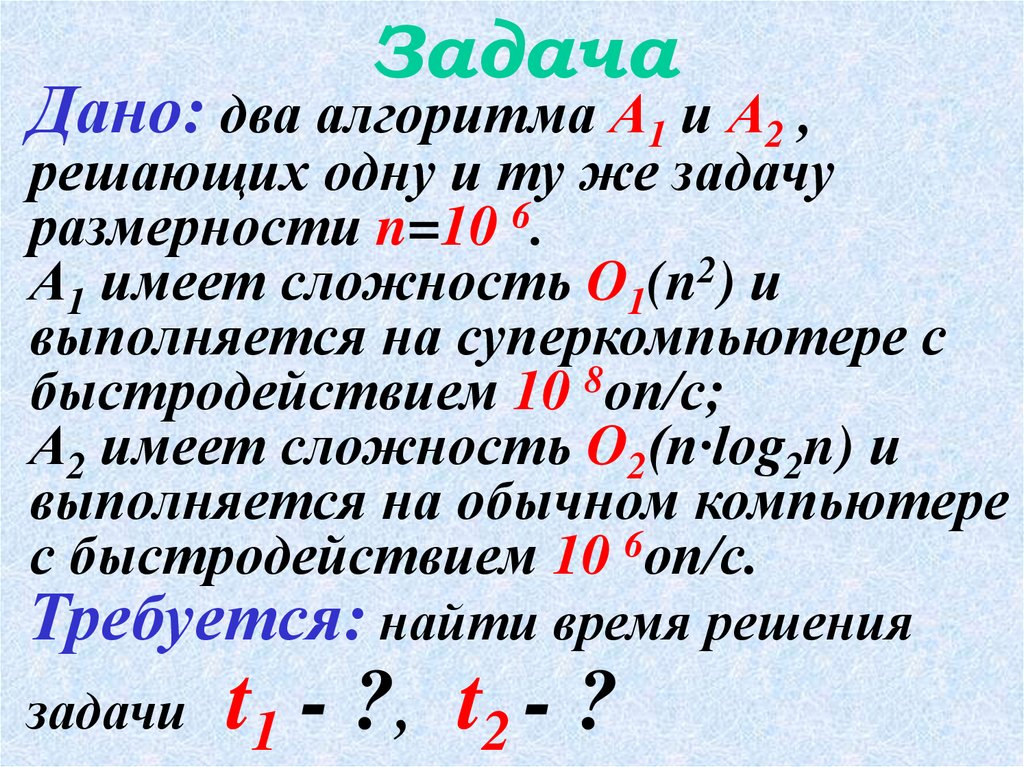 Задача

Дано: два алгоритма $A_1$ и $A_2$ , решающих одну и ту же задачу размерности $n=10^6$.
$A_1$ имеет сложность $O_1(n^2)$ и выполняется на суперкомпьютере с быстродействием $10^8$оп/с;
$A_2$ имеет сложность $O_2(n \cdot \log_2 n)$ и выполняется на обычном компьютере с быстродействием $10^6$оп/с.

Требуется: найти время решения задачи $t_1$ - ?, $t_2$ - ?